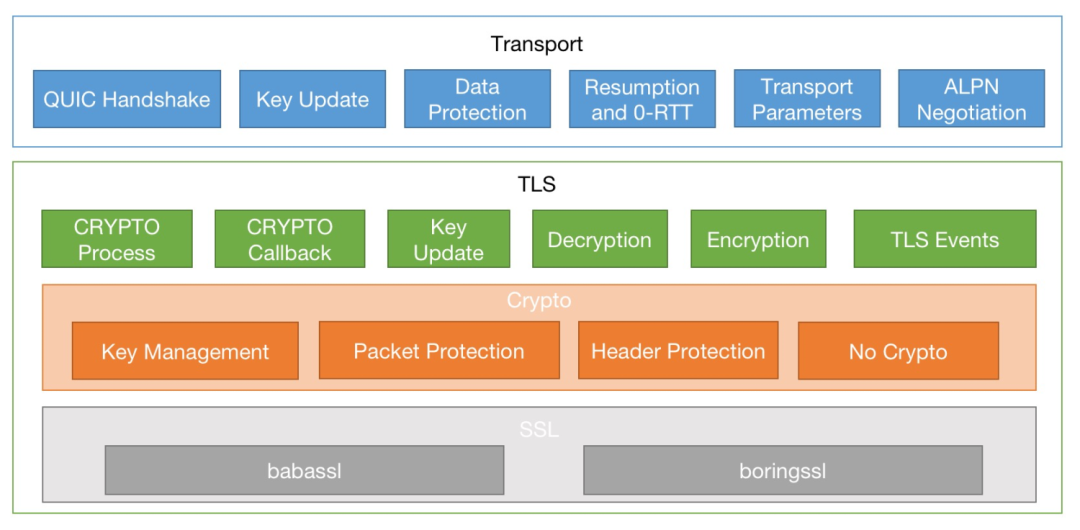 Transport

QUIC Handshake

Key Update

Data Protection

Resumption and 0-RTT

Transport Parameters

ALPN Negotiation

TLS

CRYPTO Process

CRYPTO Callback

Key Update

Decryption

Encryption

TLS Events

Crypto

Key Management

Packet Protection

Header Protection

No Crypto

SSL

babassl

boringssl